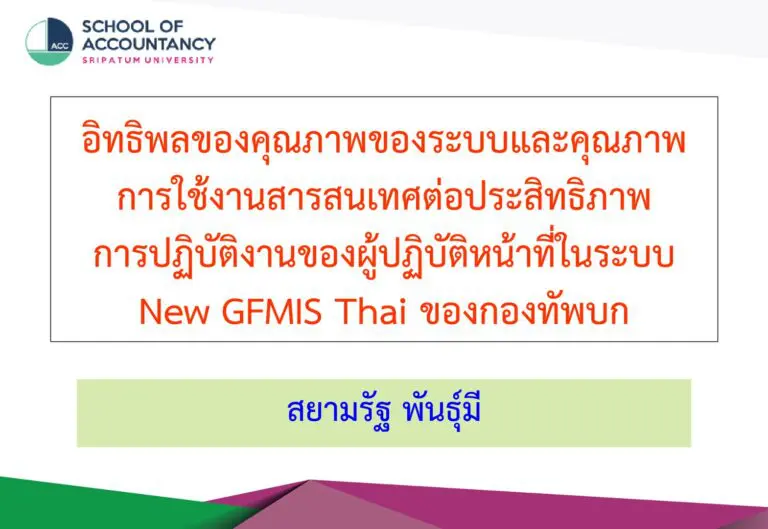 ACC

SCHOOL OF ACCOUNTANCY
SRIPATUM UNIVERSITY

อิทธิพลของคุณภาพของระบบและคุณภาพการใช้งานสารสนเทศต่อประสิทธิภาพการปฏิบัติงานของผู้ปฏิบัติหน้าที่ในระบบ New GFMIS Thai ของกองทัพบก

สยามรัฐ พันธุ์มี